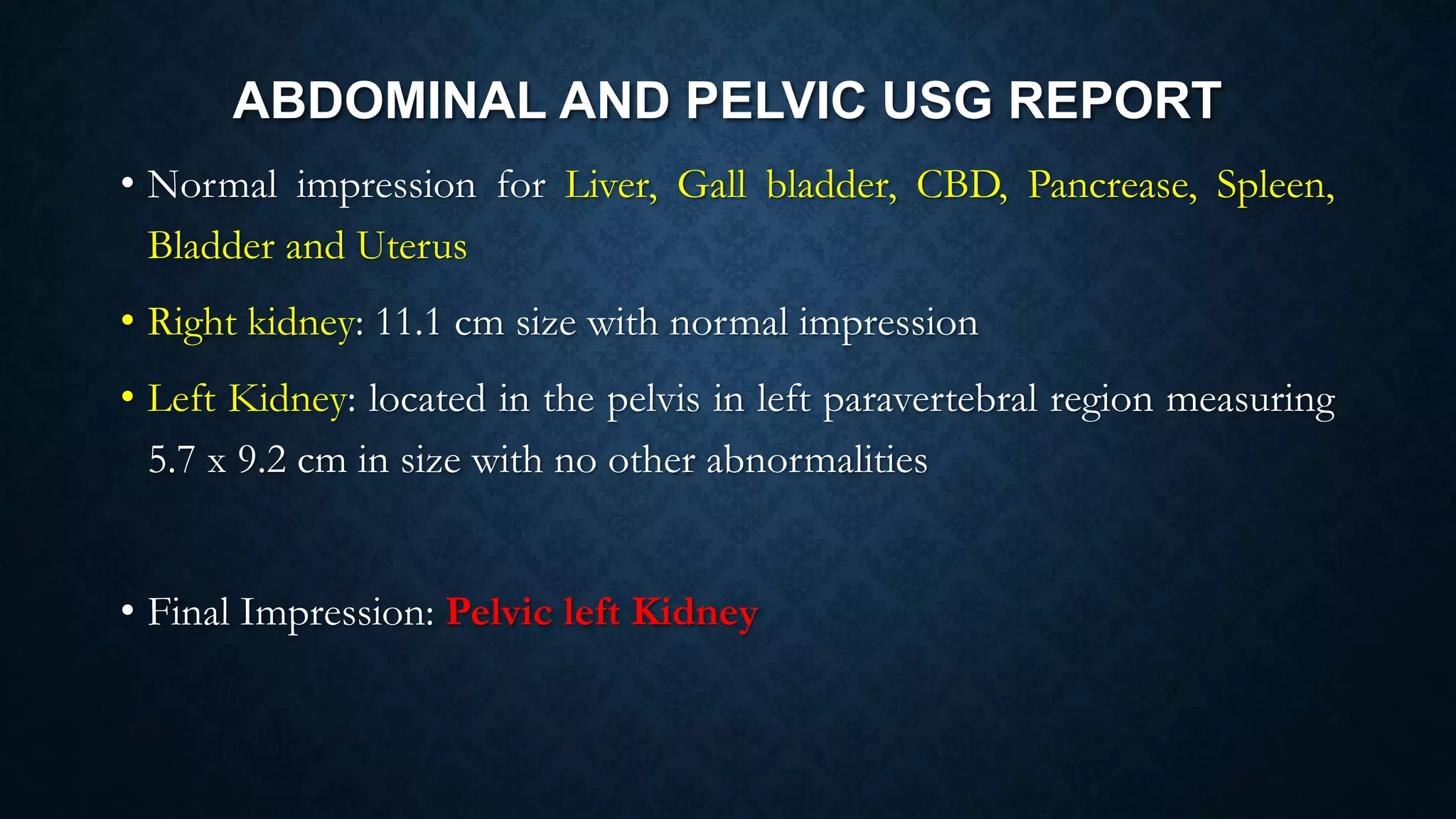 ABDOMINAL AND PELVIC USG REPORT

• Normal impression for Liver, Gall bladder, CBD, Pancrease, Spleen, Bladder and Uterus

• Right kidney: 11.1 cm size with normal impression

• Left Kidney: located in the pelvis in left paravertebral region measuring 5.7 x 9.2 cm in size with no other abnormalities

• Final Impression: Pelvic left Kidney